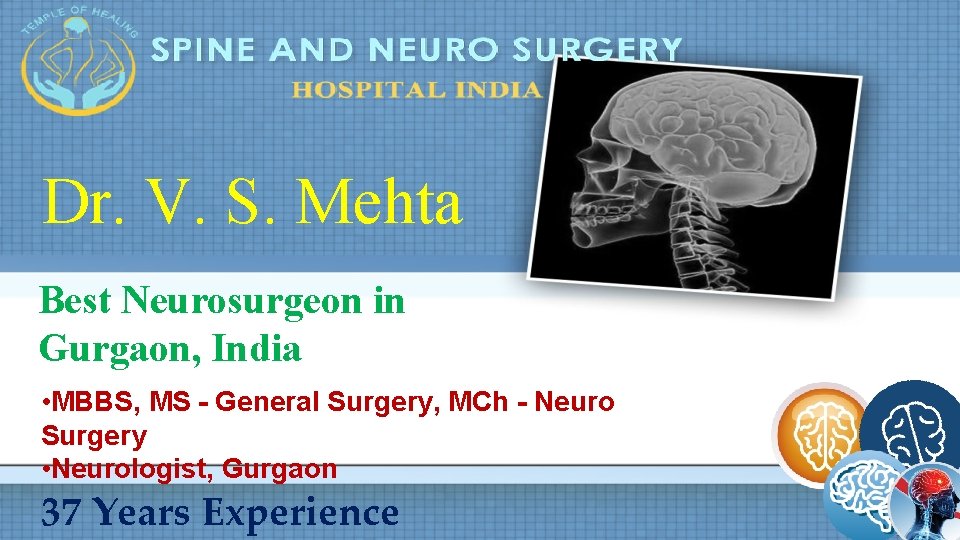 TEMPLE OF HEALING

SPINE AND NEURO SURGERY
HOSPITAL INDIA

Dr. V. S. Mehta

Best Neurosurgeon in Gurgaon, India

•MBBS, MS - General Surgery, MCh - Neuro Surgery
•Neurologist, Gurgaon

37 Years Experience